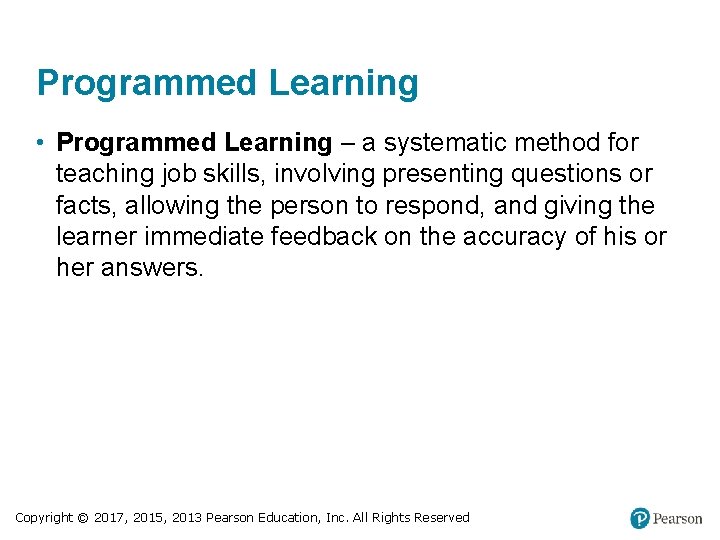 Programmed Learning

• Programmed Learning – a systematic method for teaching job skills, involving presenting questions or facts, allowing the person to respond, and giving the learner immediate feedback on the accuracy of his or her answers.

Copyright © 2017, 2015, 2013 Pearson Education, Inc. All Rights Reserved

Pearson